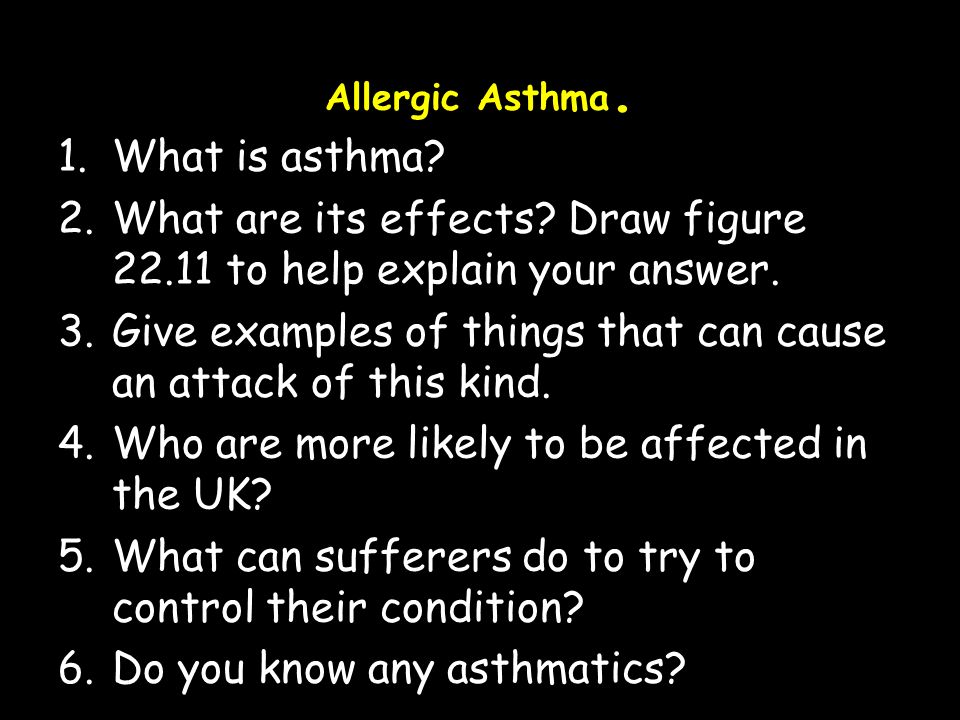 Allergic Asthma.

1. What is asthma?
2. What are its effects? Draw figure 22.11 to help explain your answer.
3. Give examples of things that can cause an attack of this kind.
4. Who are more likely to be affected in the UK?
5. What can sufferers do to try to control their condition?
6. Do you know any asthmatics?